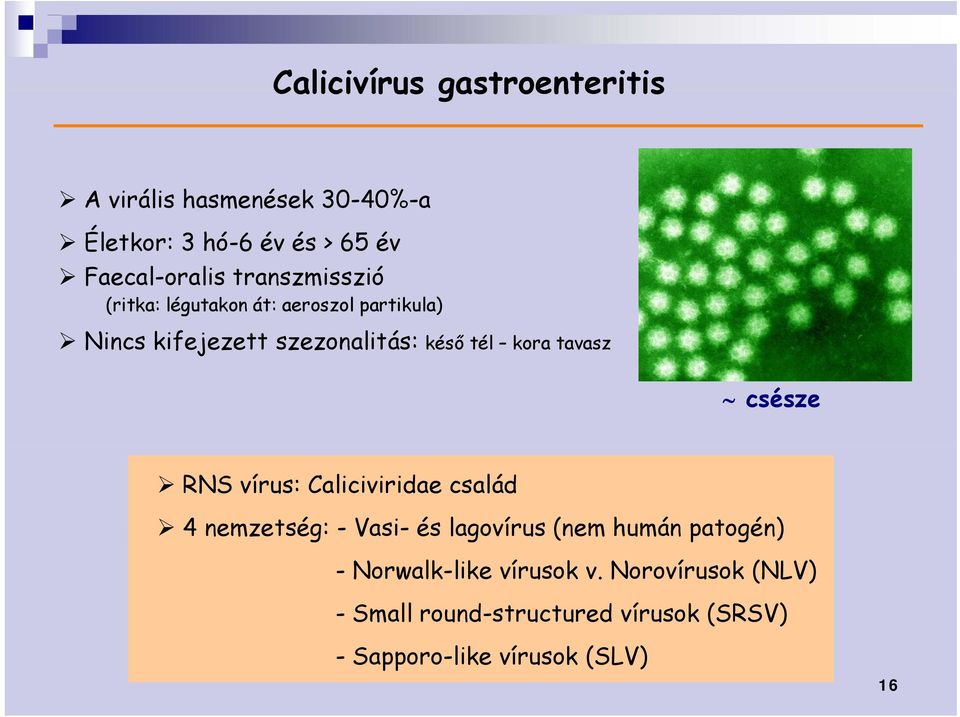 Calicivírus gastroenteritis

➢ A virális hasmenések 30-40%-a

➢ Életkor: 3 hó-6 év és > 65 év

➢ Faecal-oralis transzmisszió
(ritka: légutakon át: aeroszol partikula)

➢ Nincs kifejezett szezonalitás: késő tél – kora tavasz

~ csésze

➢ RNS vírus: Caliciviridae család

➢ 4 nemzetség: - Vasi- és lagovírus (nem humán patogén)
- Norwalk-like vírusok v. Norovírusok (NLV)
- Small round-structured vírusok (SRSV)
- Sapporo-like vírusok (SLV)

16